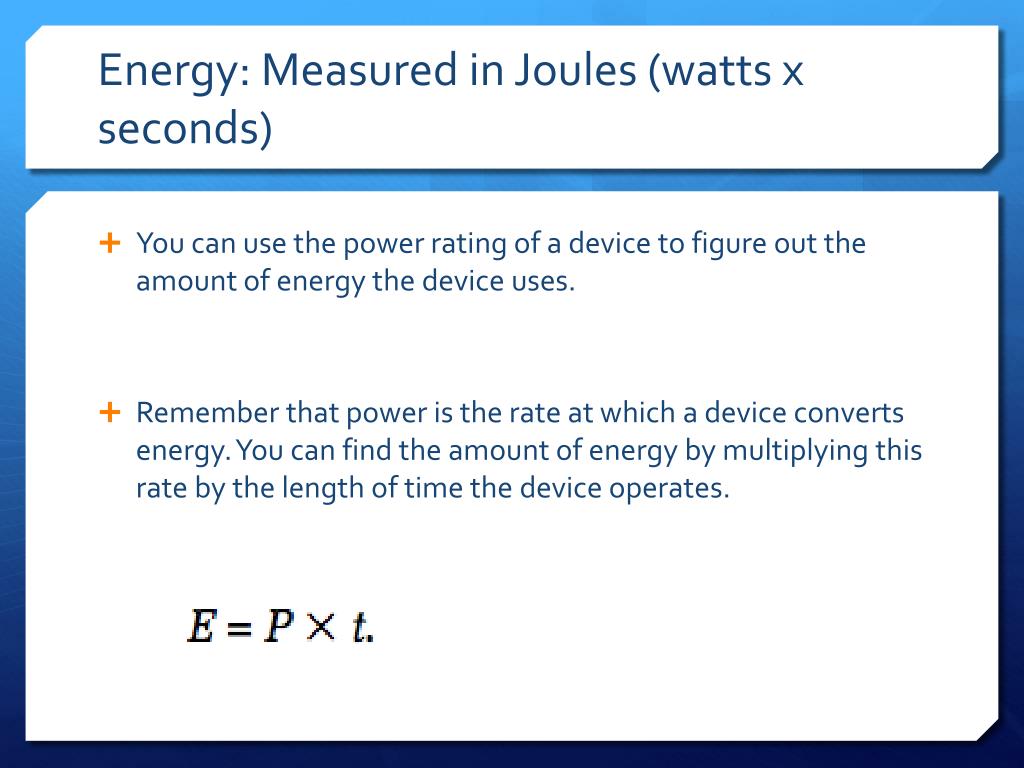 Energy: Measured in Joules (watts x seconds)

+ You can use the power rating of a device to figure out the amount of energy the device uses.

+ Remember that power is the rate at which a device converts energy. You can find the amount of energy by multiplying this rate by the length of time the device operates.

$E = P \times t.$